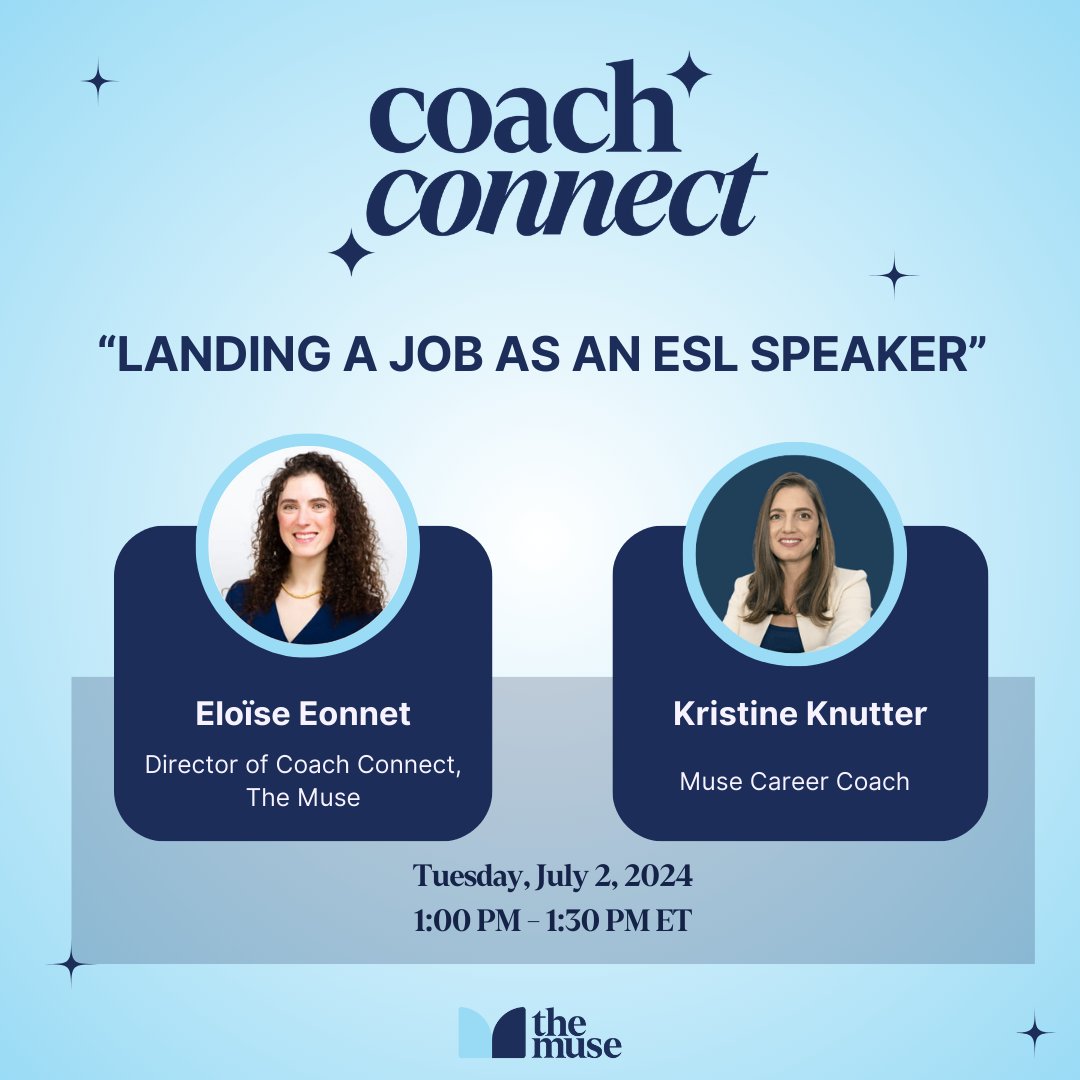 coach
connect

“LANDING A JOB AS AN ESL SPEAKER”

Eloïse Eonnet
Director of Coach Connect, The Muse

Kristine Knutter
Muse Career Coach

Tuesday, July 2, 2024
1:00 PM – 1:30 PM ET

the muse